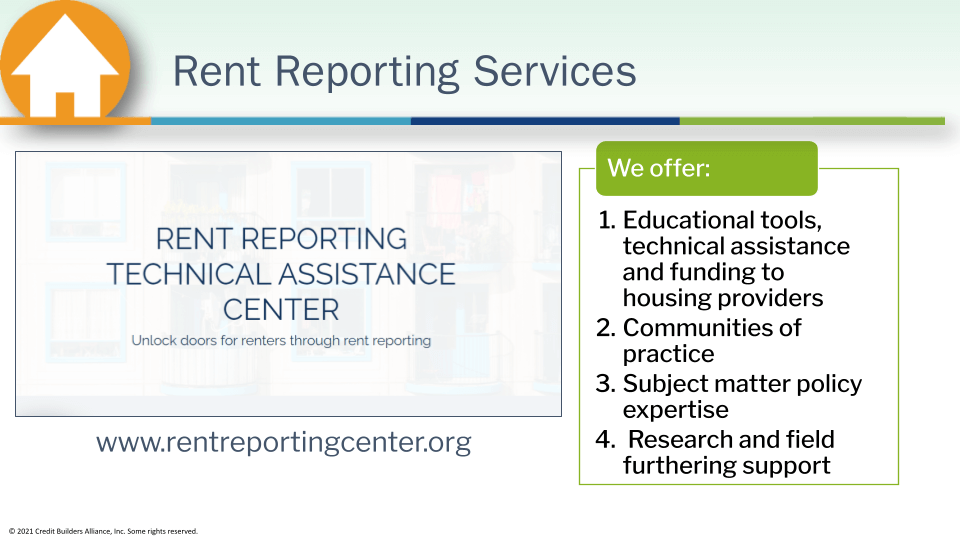 Rent Reporting Services

RENT REPORTING TECHNICAL ASSISTANCE CENTER

Unlock doors for renters through rent reporting

www.rentreportingcenter.org

We offer:

1. Educational tools, technical assistance and funding to housing providers
2. Communities of practice
3. Subject matter policy expertise
4. Research and field furthering support

© 2021 Credit Builders Alliance, Inc. Some rights reserved.